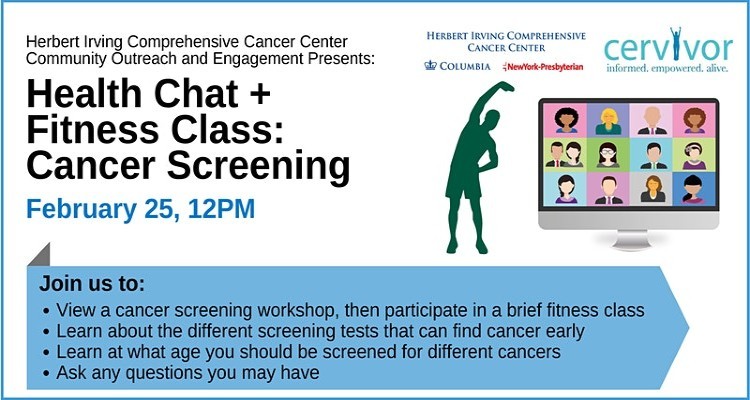 Herbert Irving Comprehensive Cancer Center Community Outreach and Engagement Presents:

Health Chat + Fitness Class: Cancer Screening

February 25, 12PM

HERBERT IRVING COMPREHENSIVE CANCER CENTER

COLUMBIA NewYork-Presbyterian

cervivor
informed. empowered. alive.

Join us to:
• View a cancer screening workshop, then participate in a brief fitness class
• Learn about the different screening tests that can find cancer early
• Learn at what age you should be screened for different cancers
• Ask any questions you may have